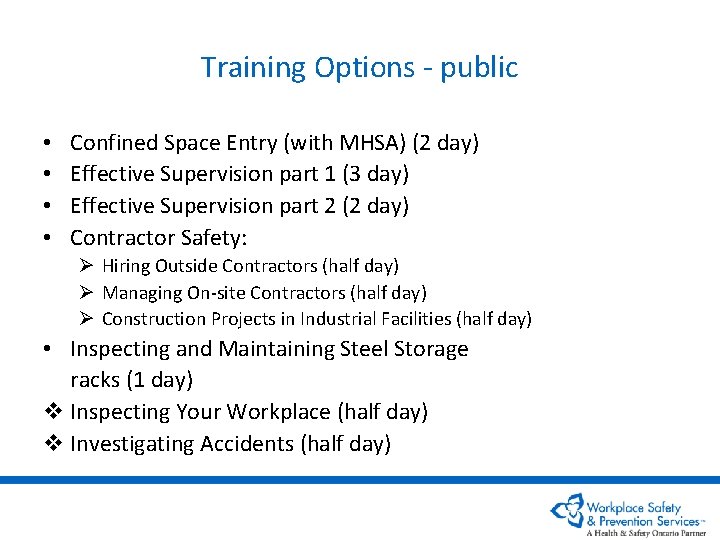 Training Options - public

• Confined Space Entry (with MHSA) (2 day)
• Effective Supervision part 1 (3 day)
• Effective Supervision part 2 (2 day)
• Contractor Safety:
➢ Hiring Outside Contractors (half day)
➢ Managing On-site Contractors (half day)
➢ Construction Projects in Industrial Facilities (half day)
• Inspecting and Maintaining Steel Storage racks (1 day)
❖ Inspecting Your Workplace (half day)
❖ Investigating Accidents (half day)

Workplace Safety & Prevention Services™
A Health & Safety Ontario Partner